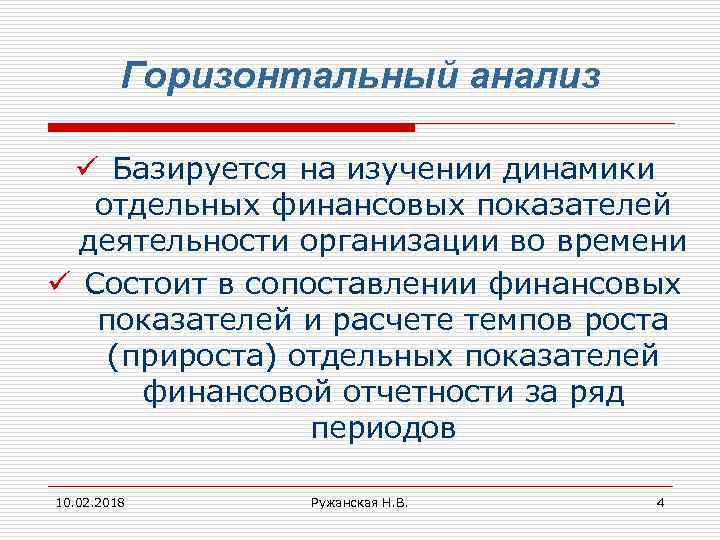 Горизонтальный анализ

✓ Базируется на изучении динамики отдельных финансовых показателей деятельности организации во времени

✓ Состоит в сопоставлении финансовых показателей и расчете темпов роста (прироста) отдельных показателей финансовой отчетности за ряд периодов

10.02.2018

Ружанская Н.В.

4